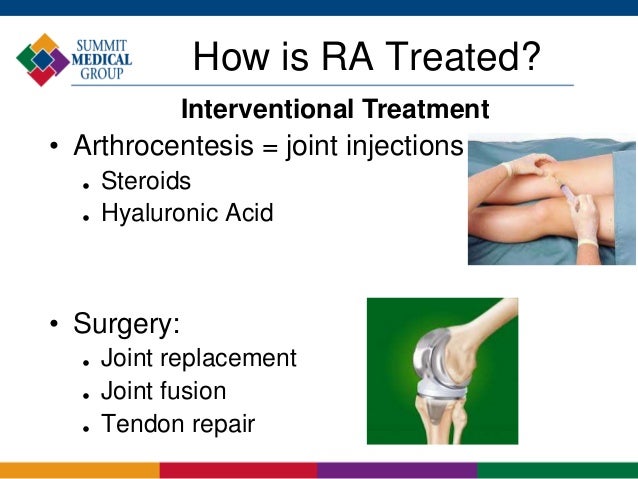 SUMMIT
MEDICAL
GROUP

How is RA Treated?

Interventional Treatment

• Arthrocentesis = joint injections
• Steroids
• Hyaluronic Acid

• Surgery:
• Joint replacement
• Joint fusion
• Tendon repair